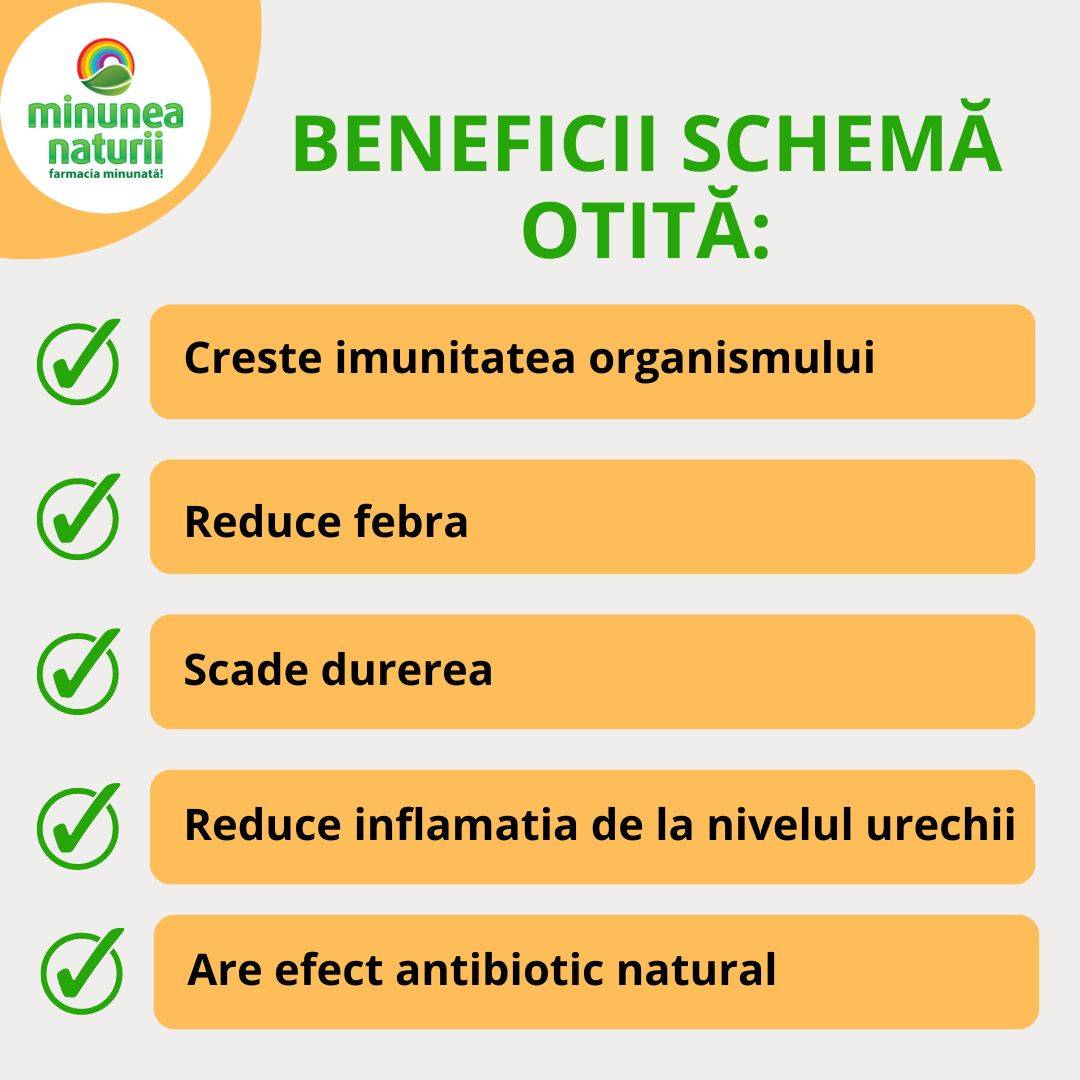 minunea naturii
farmacia minunată!

BENEFICII SCHEMĂ OTITĂ:

Creste imunitatea organismului

Reduce febra

Scade durerea

Reduce inflamatia de la nivelul urechii

Are efect antibiotic natural